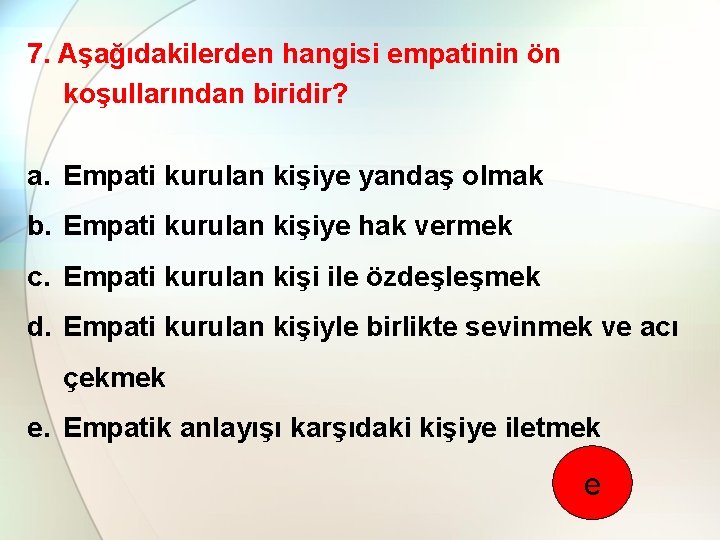 7. Aşağıdakilerden hangisi empatinin ön koşullarından biridir?

a. Empati kurulan kişiye yandaş olmak
b. Empati kurulan kişiye hak vermek
c. Empati kurulan kişi ile özdeşleşmek
d. Empati kurulan kişiyle birlikte sevinmek ve acı çekmek
e. Empatik anlayışı karşıdaki kişiye iletmek

e